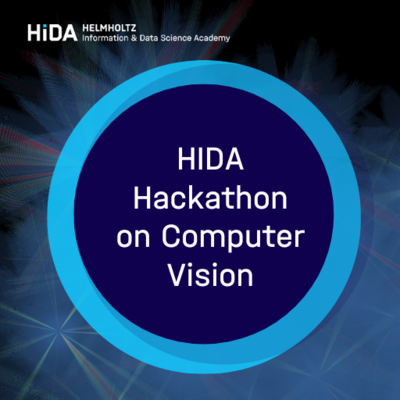 HiDA HELMHOLTZ
Information & Data Science Academy

HIDA
Hackathon
on Computer
Vision